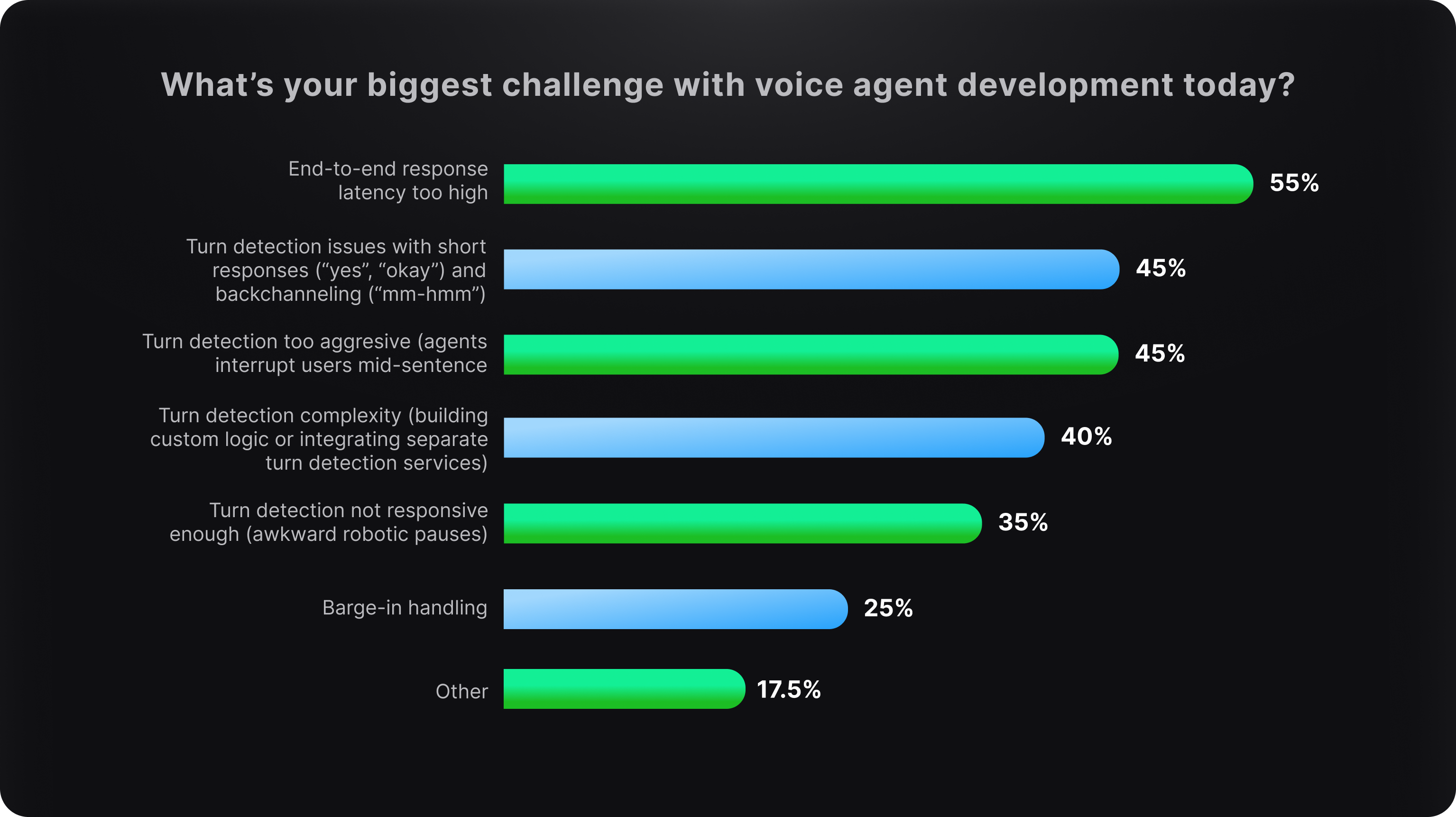 What’s your biggest challenge with voice agent development today?

End-to-end response latency too high 55%

Turn detection issues with short responses (“yes”, “okay”) and backchanneling (“mm-hmm”) 45%

Turn detection too aggresive (agents interrupt users mid-sentence 45%

Turn detection complexity (building custom logic or integrating separate turn detection services) 40%

Turn detection not responsive enough (awkward robotic pauses) 35%

Barge-in handling 25%

Other 17.5%